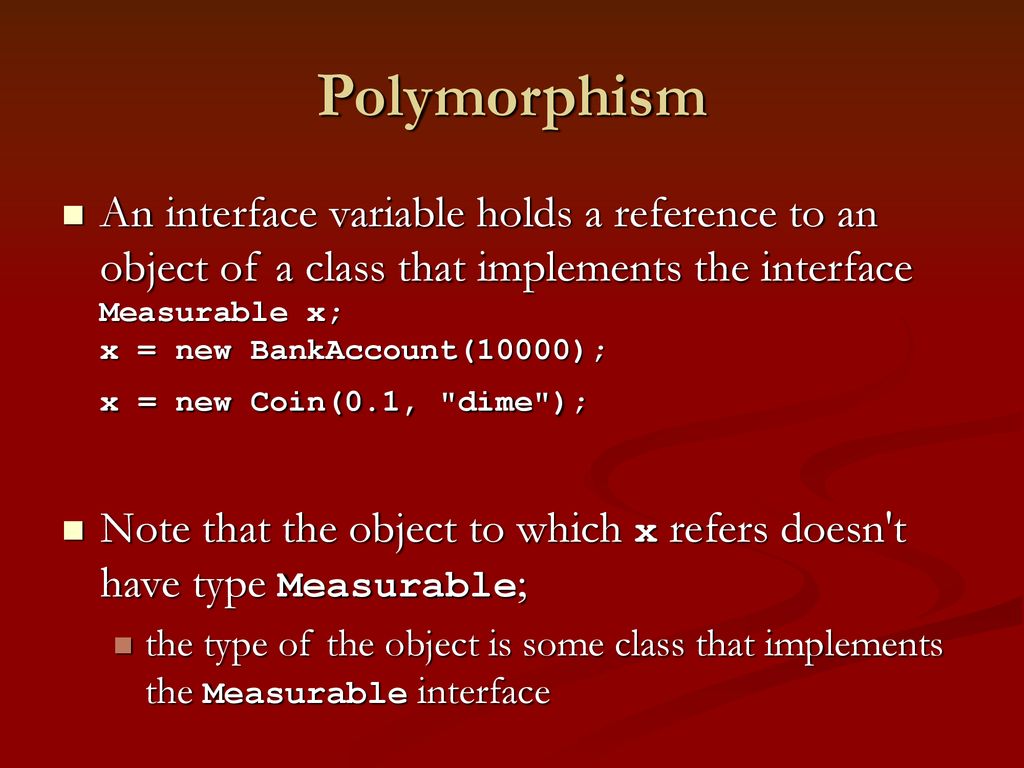 Polymorphism

An interface variable holds a reference to an object of a class that implements the interface
Measurable x;
x = new BankAccount(10000);
x = new Coin(0.1, "dime");

Note that the object to which x refers doesn't have type Measurable;

the type of the object is some class that implements the Measurable interface